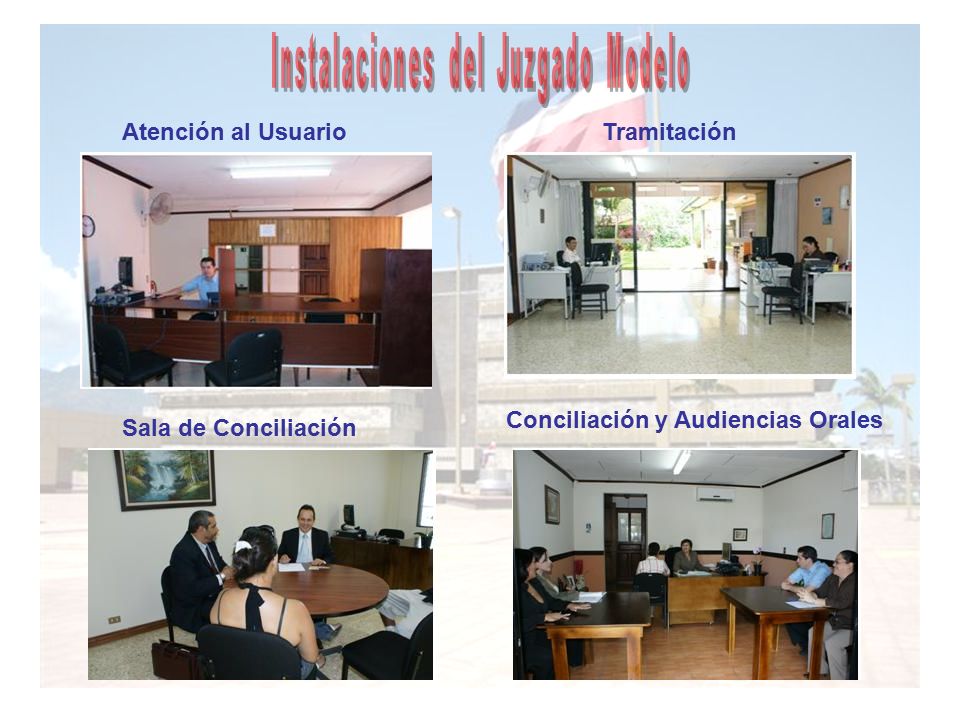 Instalaciones del Juzgado Modelo

Atención al Usuario

Tramitación

Sala de Conciliación

Conciliación y Audiencias Orales